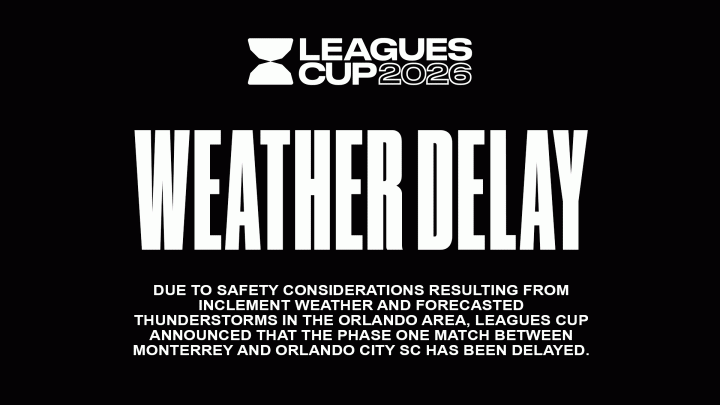 LEAGUES CUP 2026

WEATHER DELAY

DUE TO SAFETY CONSIDERATIONS RESULTING FROM INCLEMENT WEATHER AND FORECASTED THUNDERSTORMS IN THE ORLANDO AREA, LEAGUES CUP ANNOUNCED THAT THE PHASE ONE MATCH BETWEEN MONTERREY AND ORLANDO CITY SC HAS BEEN DELAYED.